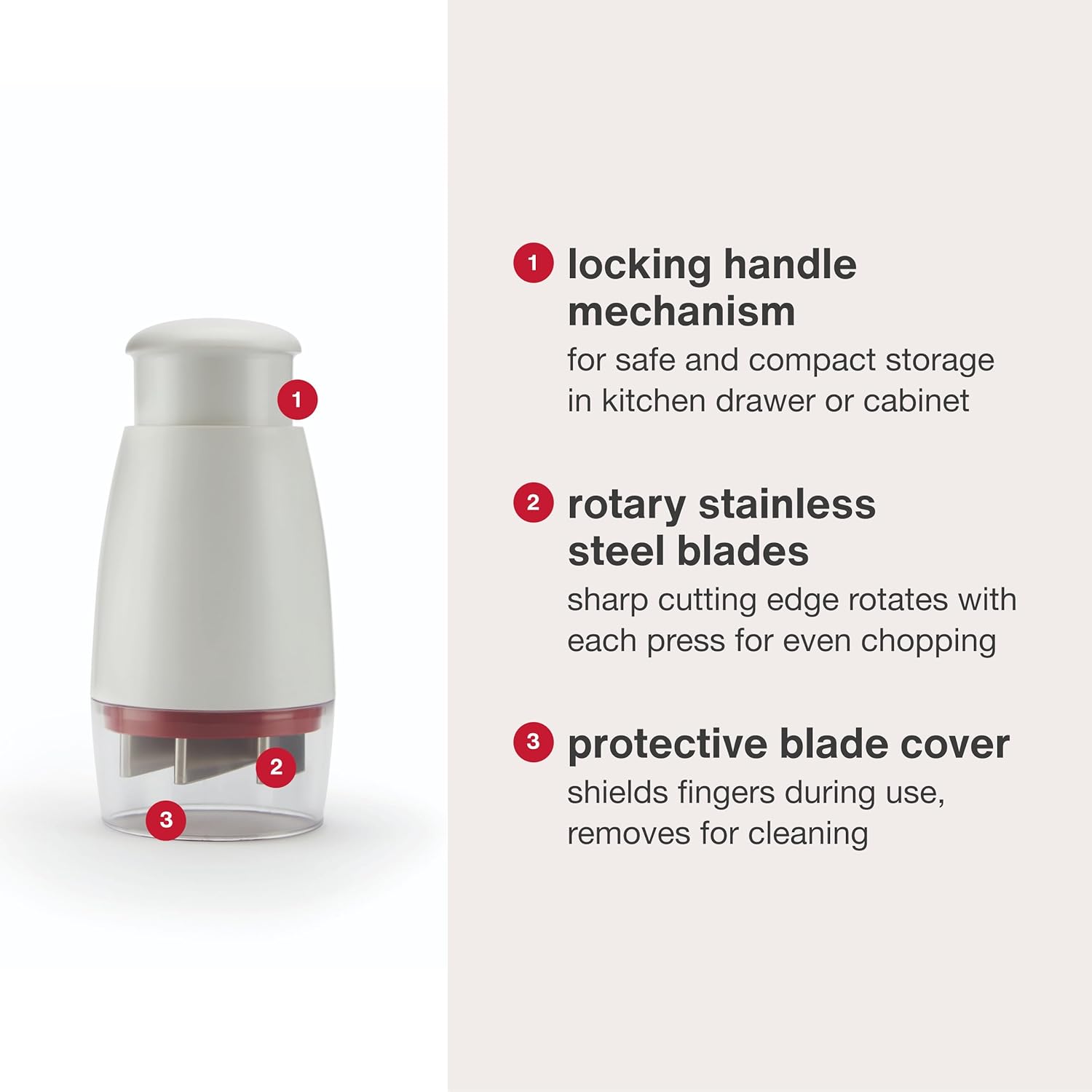 1

2

3

1 locking handle mechanism
for safe and compact storage in kitchen drawer or cabinet

2 rotary stainless steel blades
sharp cutting edge rotates with each press for even chopping

3 protective blade cover
shields fingers during use, removes for cleaning